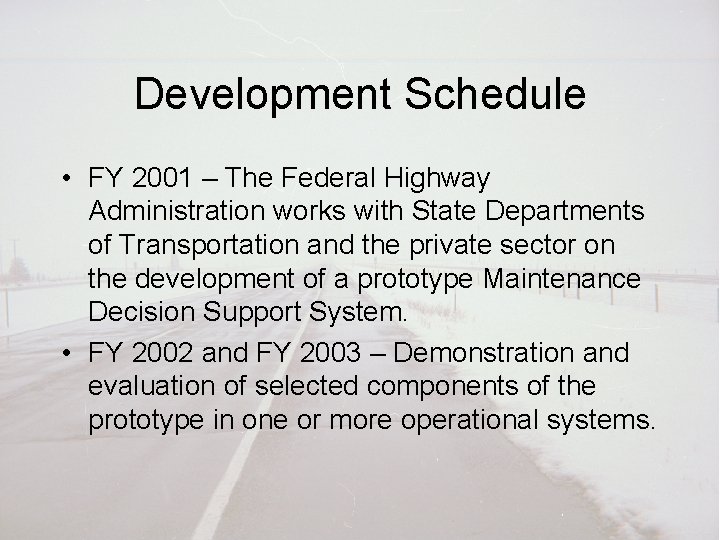 Development Schedule

• FY 2001 – The Federal Highway Administration works with State Departments of Transportation and the private sector on the development of a prototype Maintenance Decision Support System.

• FY 2002 and FY 2003 – Demonstration and evaluation of selected components of the prototype in one or more operational systems.